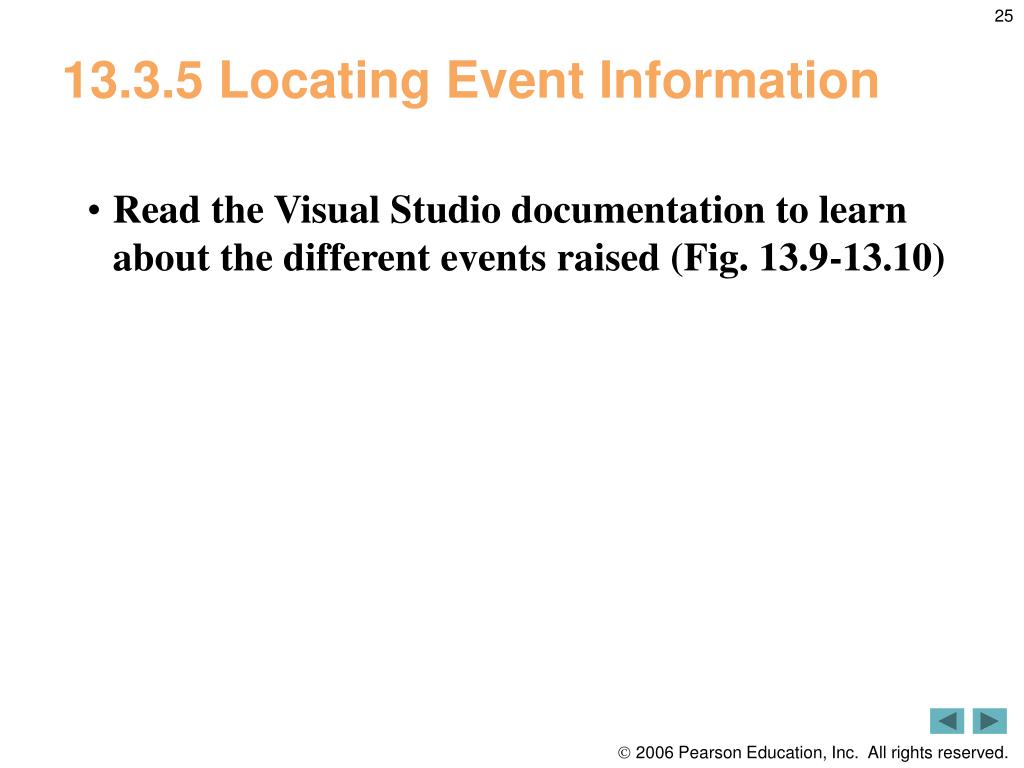 25

13.3.5 Locating Event Information

• Read the Visual Studio documentation to learn about the different events raised (Fig. 13.9-13.10)

© 2006 Pearson Education, Inc. All rights reserved.